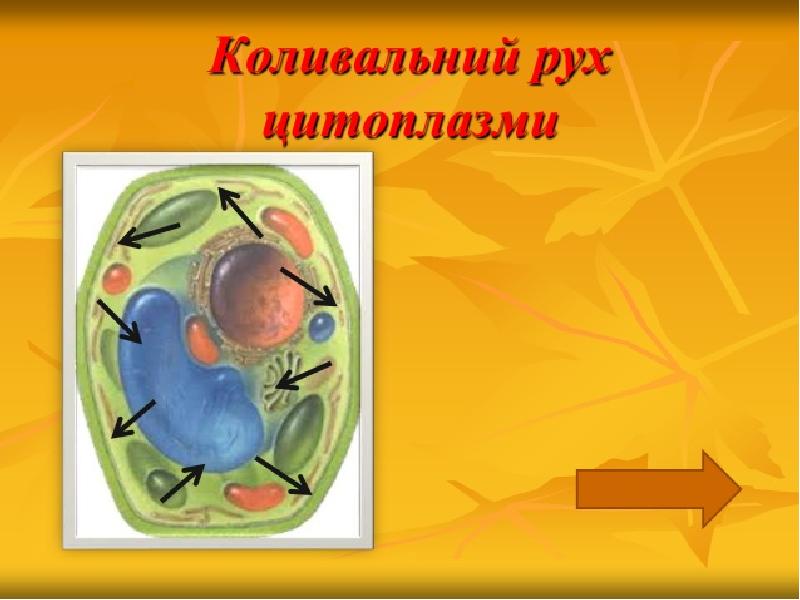 Коливальний рух цитоплазми